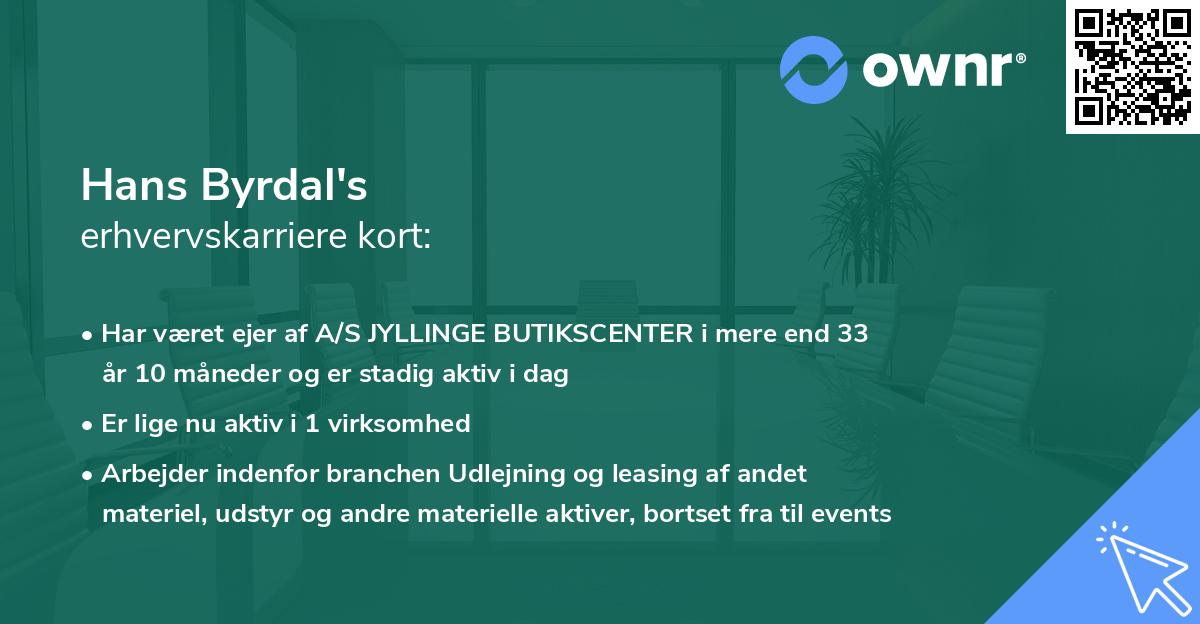 ownr®

Hans Byrdal's
erhvervskarriere kort:

• Har været ejer af A/S JYLLINGE BUTIKSCENTER i mere end 33 år 10 måneder og er stadig aktiv i dag
• Er lige nu aktiv i 1 virksomhed
• Arbejder indenfor branchen Udlejning og leasing af andet materiel, udstyr og andre materielle aktiver, bortset fra til events